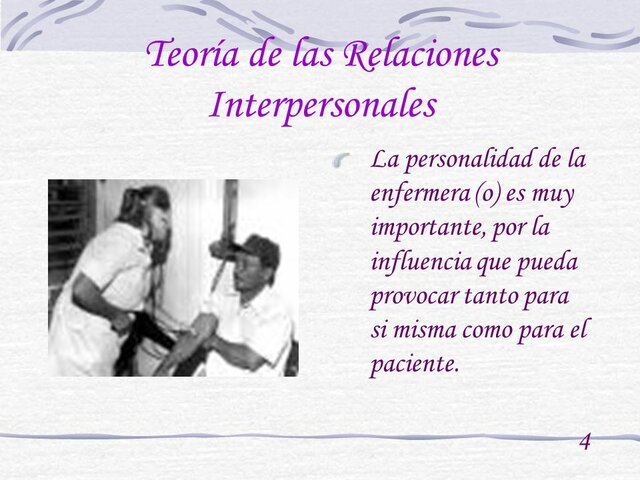 Teoría de las Relaciones Interpersonales

La personalidad de la enfermera (o) es muy importante, por la influencia que pueda provocar tanto para si misma como para el paciente.

4